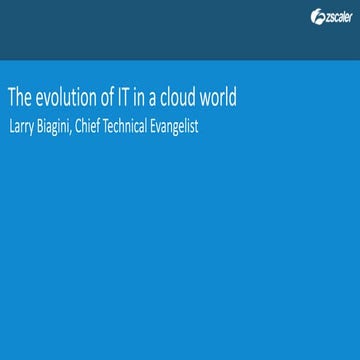 zscaler

The evolution of IT in a cloud world

Larry Biagini, Chief Technical Evangelist